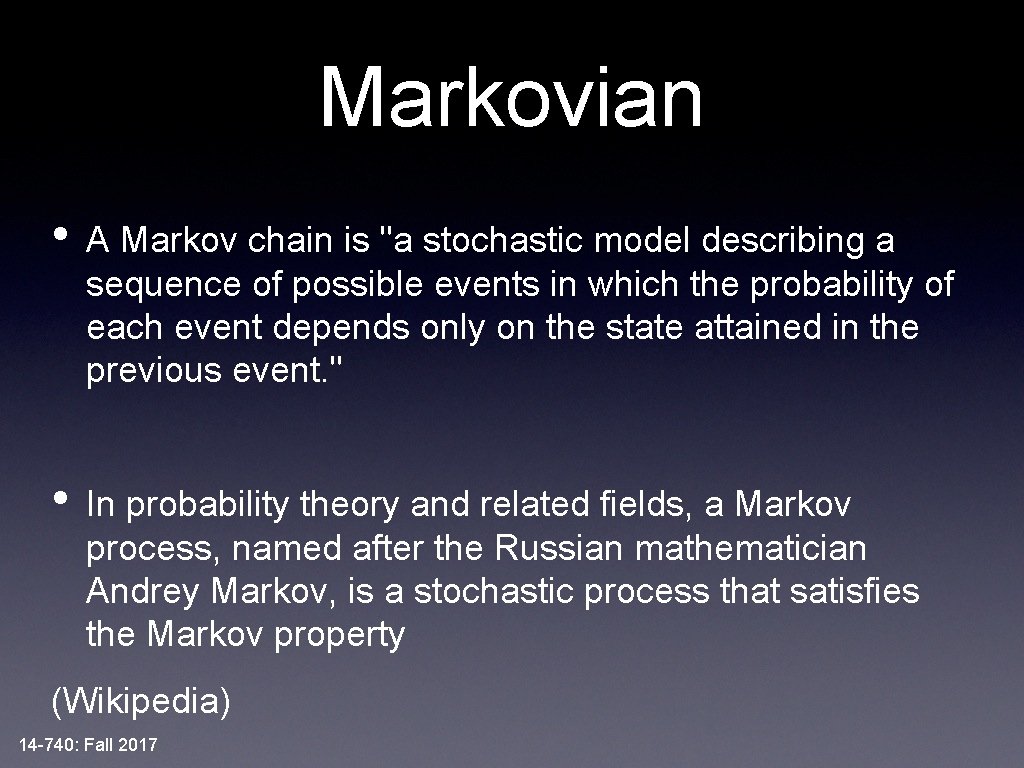 Markovian

• A Markov chain is "a stochastic model describing a sequence of possible events in which the probability of each event depends only on the state attained in the previous event."

• In probability theory and related fields, a Markov process, named after the Russian mathematician Andrey Markov, is a stochastic process that satisfies the Markov property

(Wikipedia)

14-740: Fall 2017